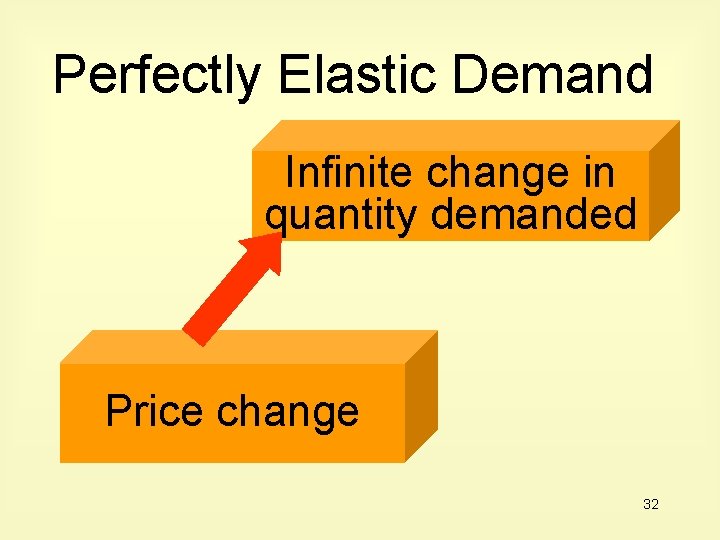 Perfectly Elastic Demand

Infinite change in quantity demanded

Price change

32